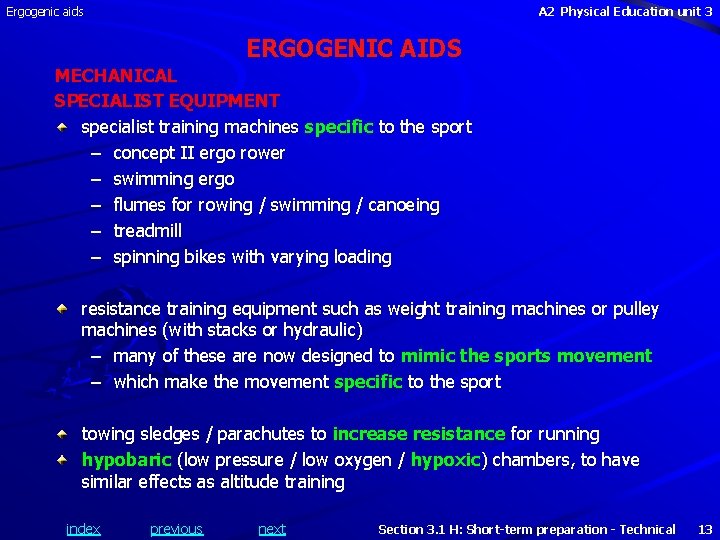 Ergogenic aids

A2 Physical Education unit 3

ERGOGENIC AIDS

MECHANICAL

SPECIALIST EQUIPMENT

specialist training machines specific to the sport
– concept II ergo rower
– swimming ergo
– flumes for rowing / swimming / canoeing
– treadmill
– spinning bikes with varying loading

resistance training equipment such as weight training machines or pulley machines (with stacks or hydraulic)
– many of these are now designed to mimic the sports movement
– which make the movement specific to the sport

towing sledges / parachutes to increase resistance for running

hypobaric (low pressure / low oxygen / hypoxic) chambers, to have similar effects as altitude training

index previous next

Section 3.1 H: Short-term preparation - Technical 13